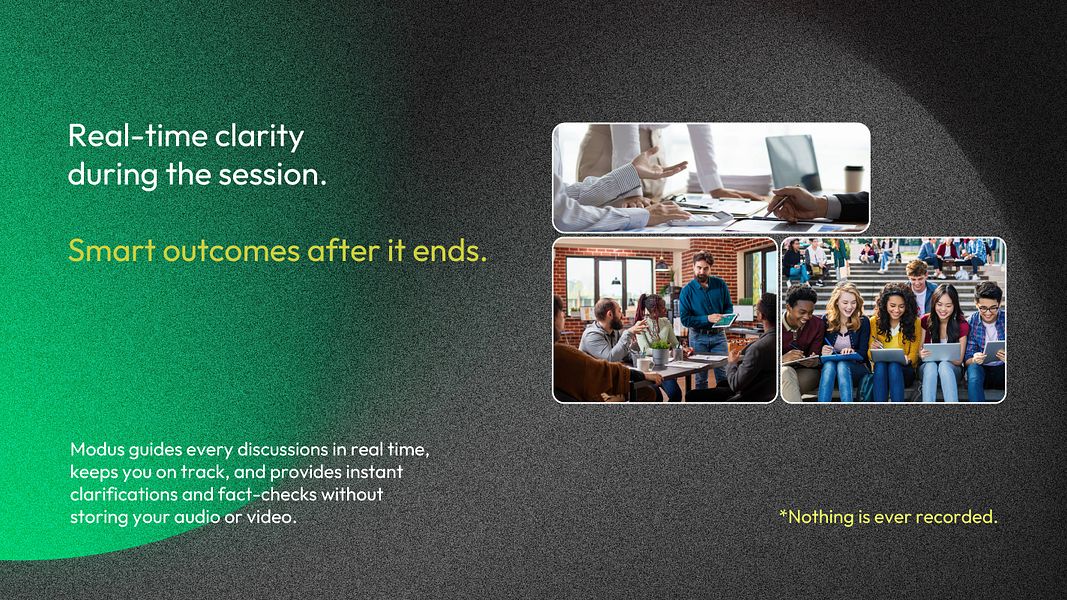 Real-time clarity
during the session.

Smart outcomes after it ends.

Modus guides every discussions in real time, keeps you on track, and provides instant clarifications and fact-checks without storing your audio or video.

*Nothing is ever recorded.